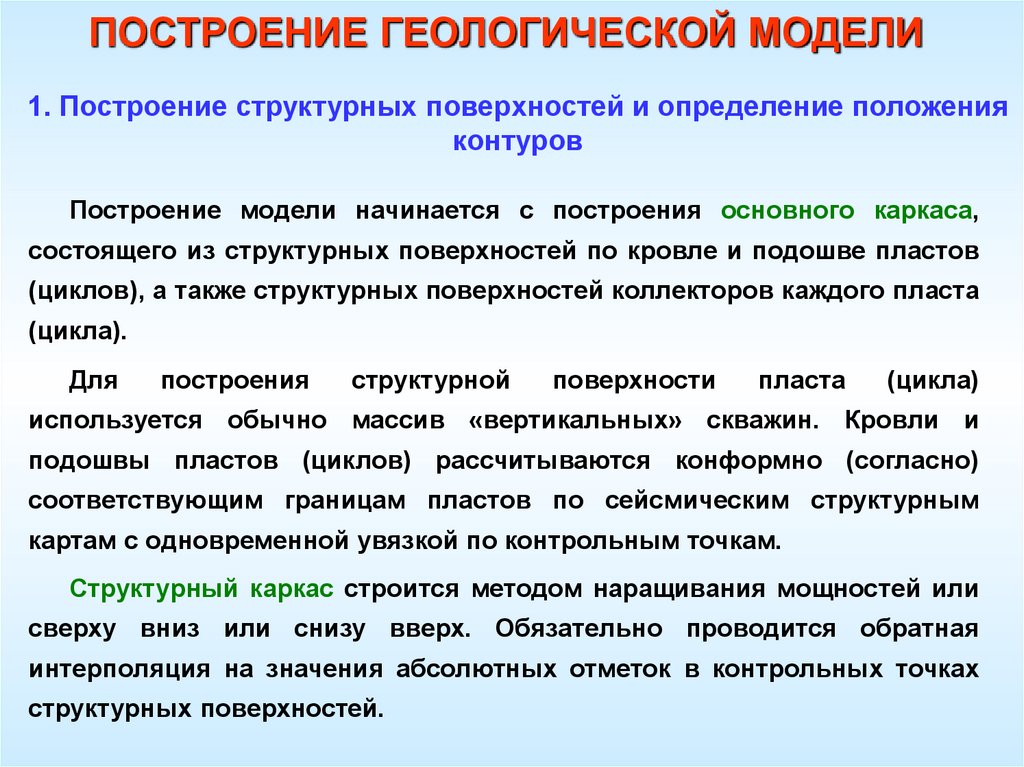 ПОСТРОЕНИЕ ГЕОЛОГИЧЕСКОЙ МОДЕЛИ

1. Построение структурных поверхностей и определение положения контуров

Построение модели начинается с построения основного каркаса, состоящего из структурных поверхностей по кровле и подошве пластов (циклов), а также структурных поверхностей коллекторов каждого пласта (цикла).

Для построения структурной поверхности пласта (цикла) используется обычно массив «вертикальных» скважин. Кровли и подошвы пластов (циклов) рассчитываются конформно (согласно) соответствующим границам пластов по сейсмическим структурным картам с одновременной увязкой по контрольным точкам.

Структурный каркас строится методом наращивания мощностей или сверху вниз или снизу вверх. Обязательно проводится обратная интерполяция на значения абсолютных отметок в контрольных точках структурных поверхностей.